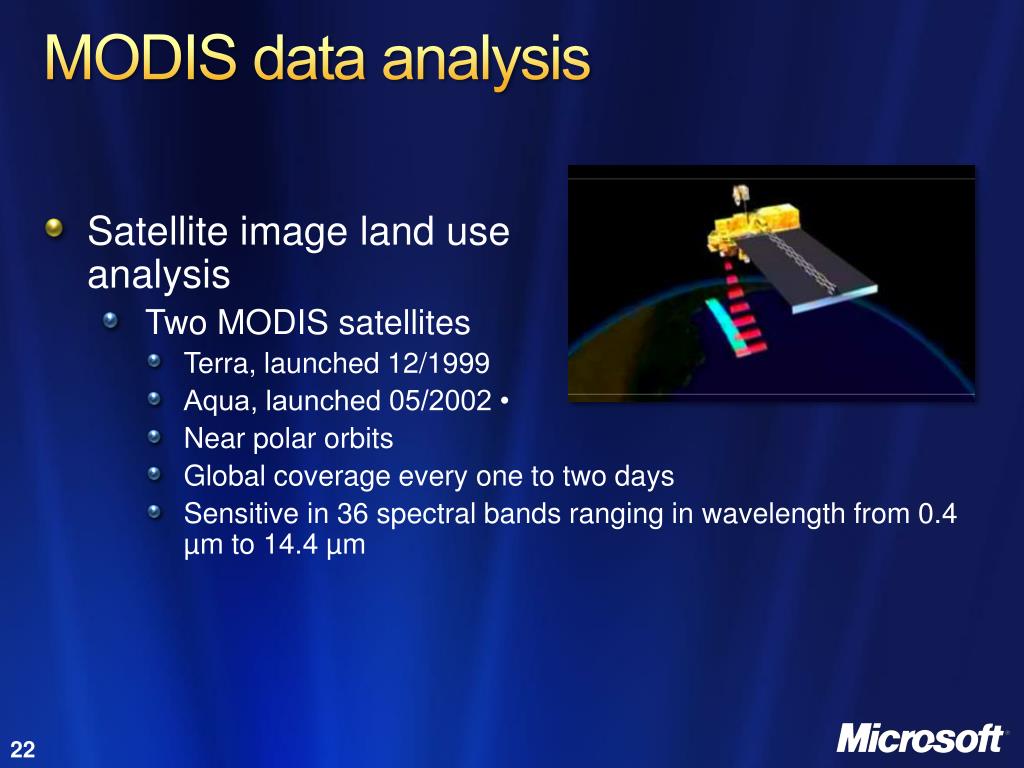 MODIS data analysis

Satellite image land use analysis

Two MODIS satellites

Terra, launched 12/1999

Aqua, launched 05/2002 •

Near polar orbits

Global coverage every one to two days

Sensitive in 36 spectral bands ranging in wavelength from 0.4 µm to 14.4 µm

22

Microsoft